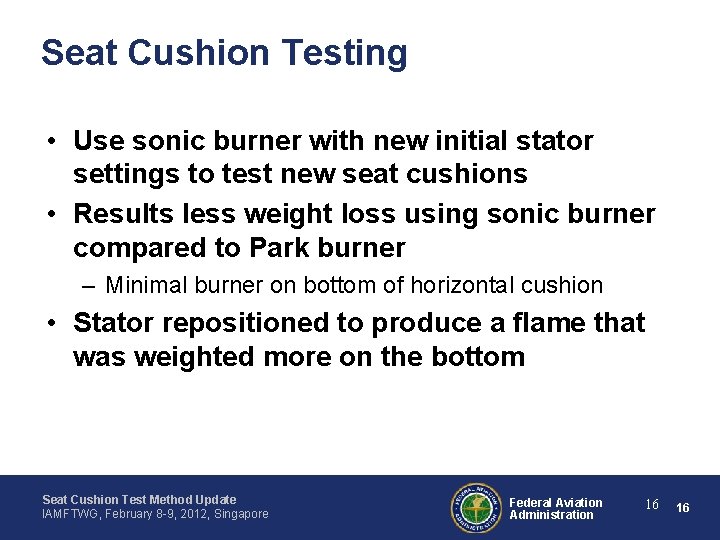 Seat Cushion Testing

• Use sonic burner with new initial stator settings to test new seat cushions

• Results less weight loss using sonic burner compared to Park burner

– Minimal burner on bottom of horizontal cushion

• Stator repositioned to produce a flame that was weighted more on the bottom

Seat Cushion Test Method Update
IAMFTWG, February 8-9, 2012, Singapore

Federal Aviation Administration

16

16